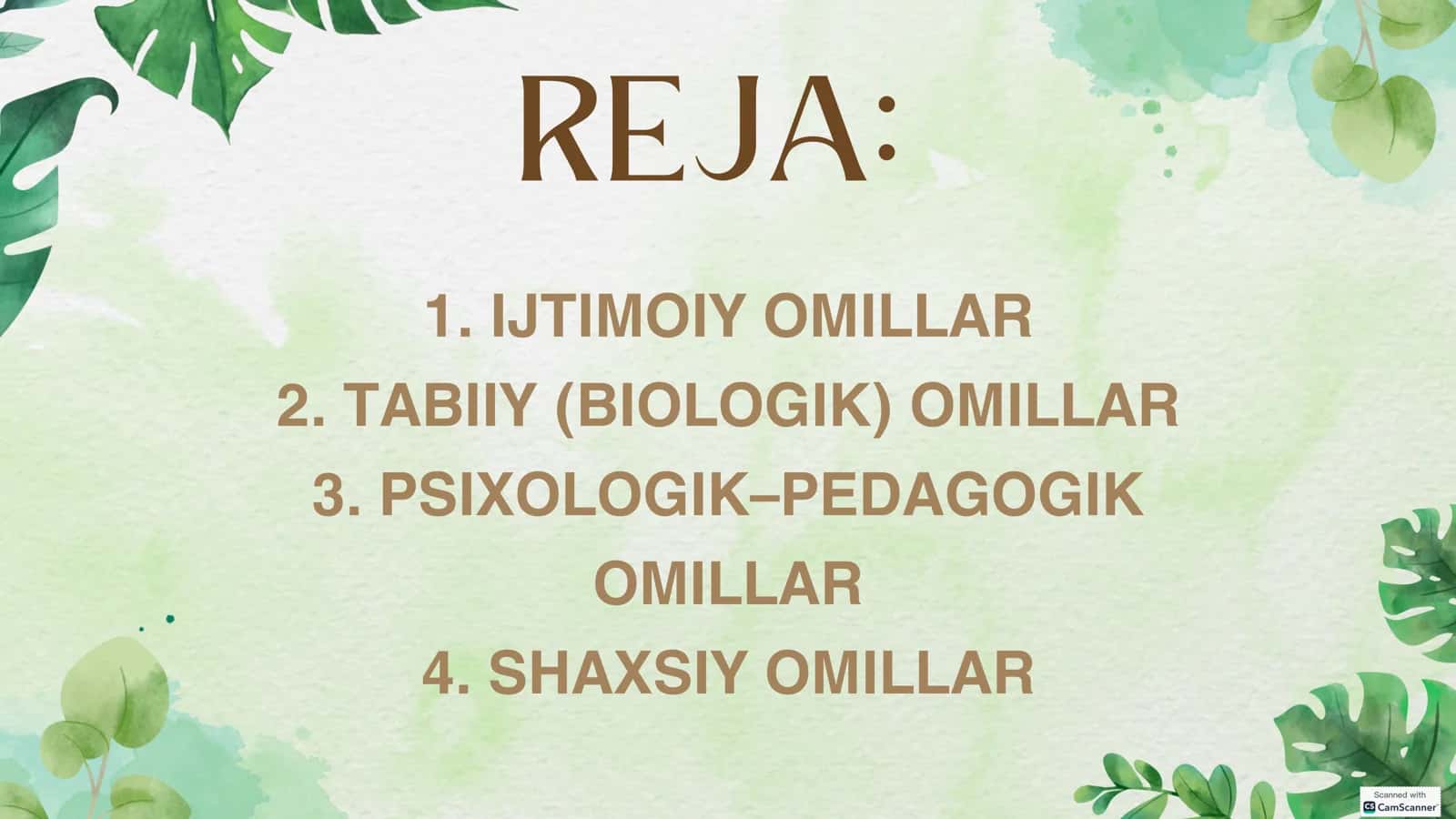 REJA:

1. IJTIMOIY OMILLAR
2. TABIIY (BIOLOGIK) OMILLAR
3. PSIXOLOGIK–PEDAGOGIK OMILLAR
4. SHAXSIY OMILLAR

Scanned with
CamScanner